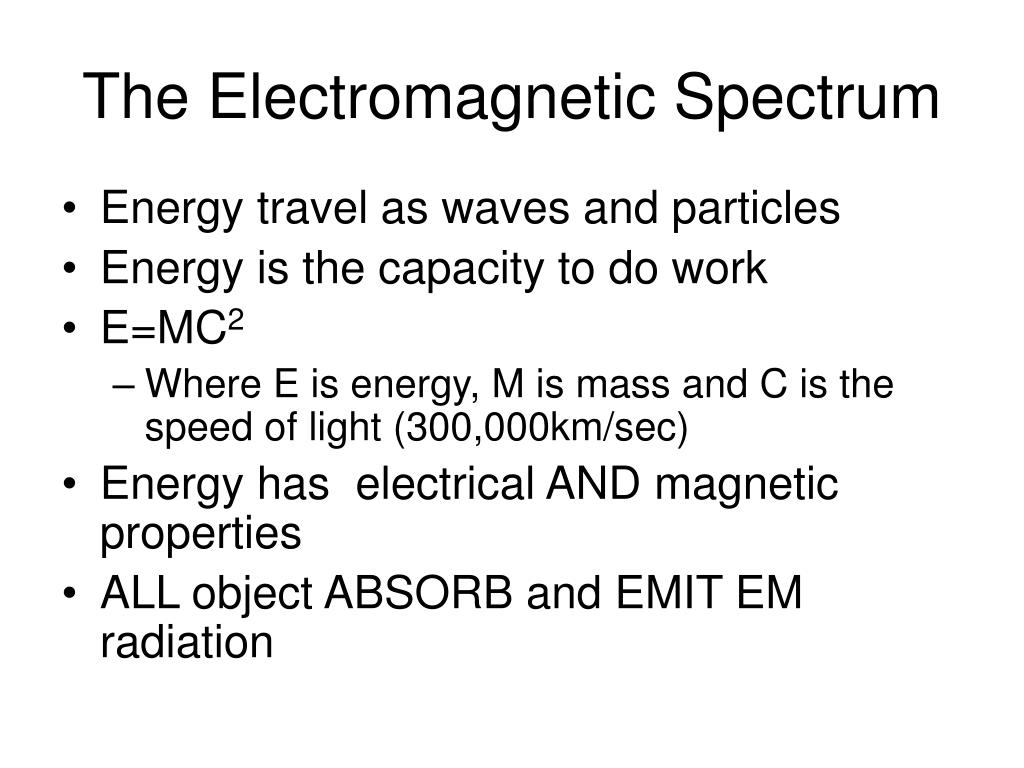 The Electromagnetic Spectrum

• Energy travel as waves and particles
• Energy is the capacity to do work
• $E=MC^2$
– Where E is energy, M is mass and C is the speed of light (300,000km/sec)
• Energy has electrical AND magnetic properties
• ALL object ABSORB and EMIT EM radiation